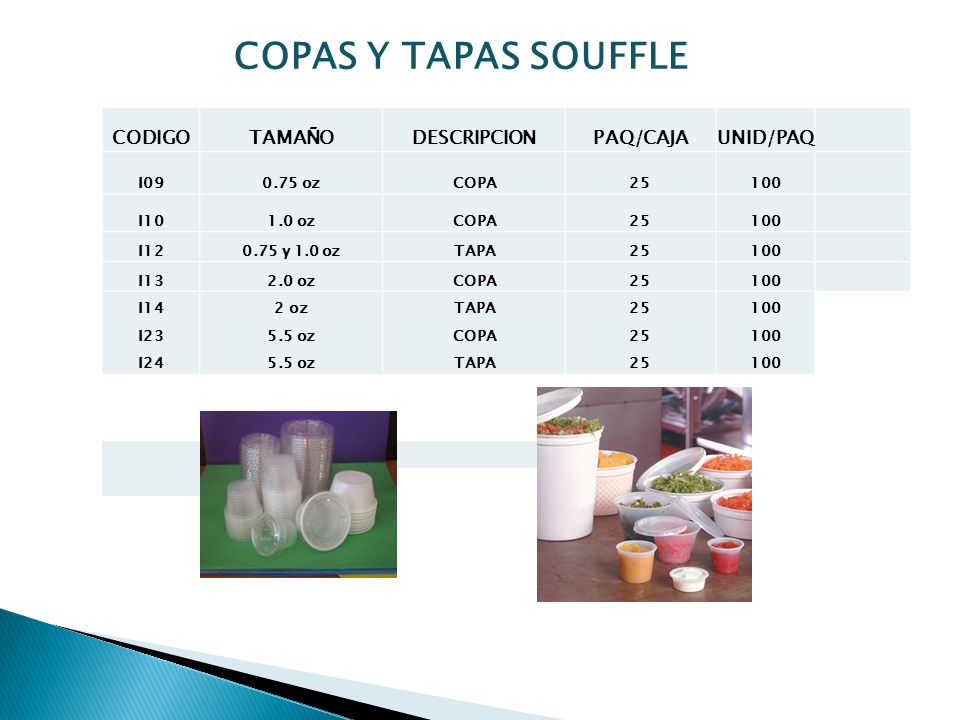 COPAS Y TAPAS SOUFFLE

| CODIGO | TAMAÑO | DESCRIPCION | PAQ/CAJA | UNID/PAQ |
|---|---|---|---|---|
| I09 | 0.75 oz | COPA | 25 | 100 |
| I10 | 1.0 oz | COPA | 25 | 100 |
| I12 | 0.75 y 1.0 oz | TAPA | 25 | 100 |
| I13 | 2.0 oz | COPA | 25 | 100 |
| I14 | 2 oz | TAPA | 25 | 100 |
| I23 | 5.5 oz | COPA | 25 | 100 |
| I24 | 5.5 oz | TAPA | 25 | 100 |